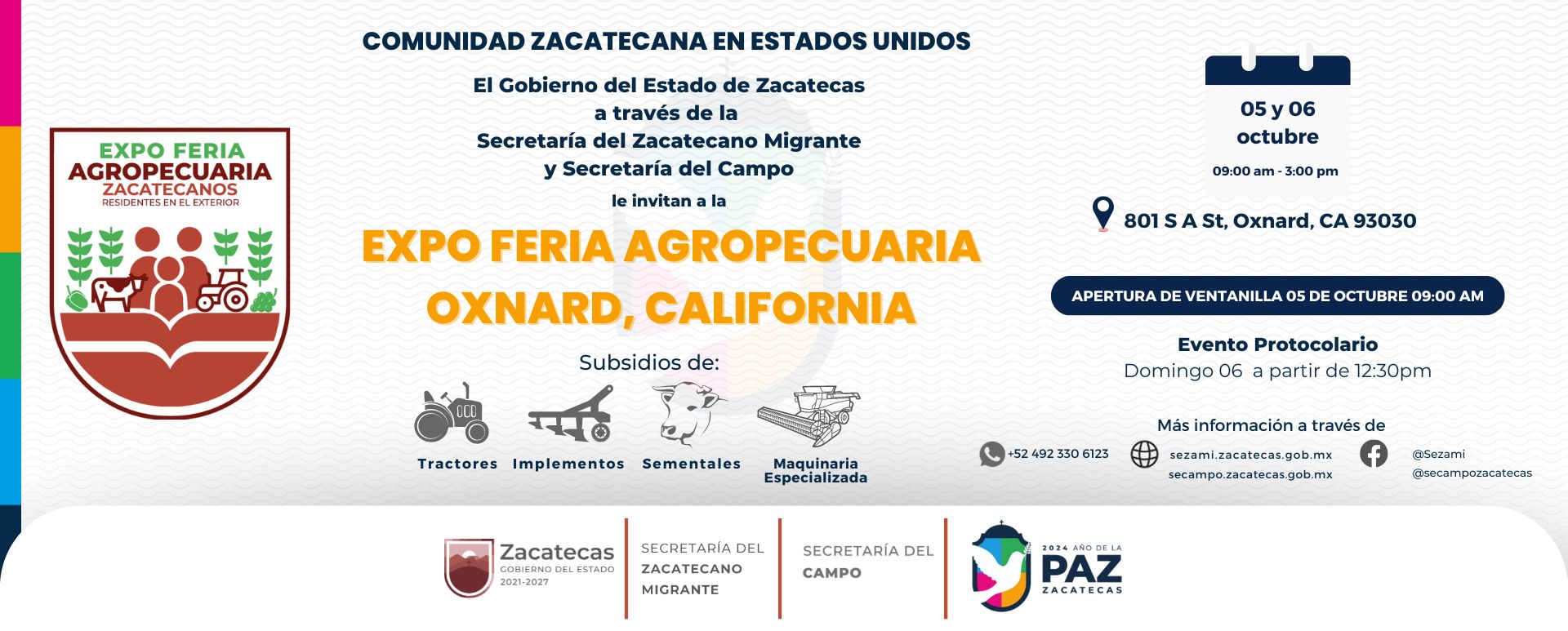 EXPO FERIA
AGROPECUARIA
ZACATECANOS
RESIDENTES EN EL EXTERIOR

COMUNIDAD ZACATECANA EN ESTADOS UNIDOS

El Gobierno del Estado de Zacatecas a través de la Secretaría del Zacatecano Migrante y Secretaría del Campo

le invitan a la

EXPO FERIA AGROPECUARIA OXNARD, CALIFORNIA

Subsidios de:

Tractores Implementos Sementales Maquinaria Especializada

05 y 06 octubre
09:00 am - 3:00 pm

801 S A St, Oxnard, CA 93030

APERTURA DE VENTANILLA 05 DE OCTUBRE 09:00 AM

Evento Protocolario
Domingo 06 a partir de 12:30pm

Más información a través de

+52 492 330 6123

sezami.zacatecas.gob.mx
secampo.zacatecas.gob.mx

@Sezami
@secampozacatecas

Zacatecas
GOBIERNO DEL ESTADO
2021-2027

SECRETARÍA DEL ZACATECANO MIGRANTE

SECRETARÍA DEL CAMPO

2024 AÑO DE LA PAZ ZACATECAS